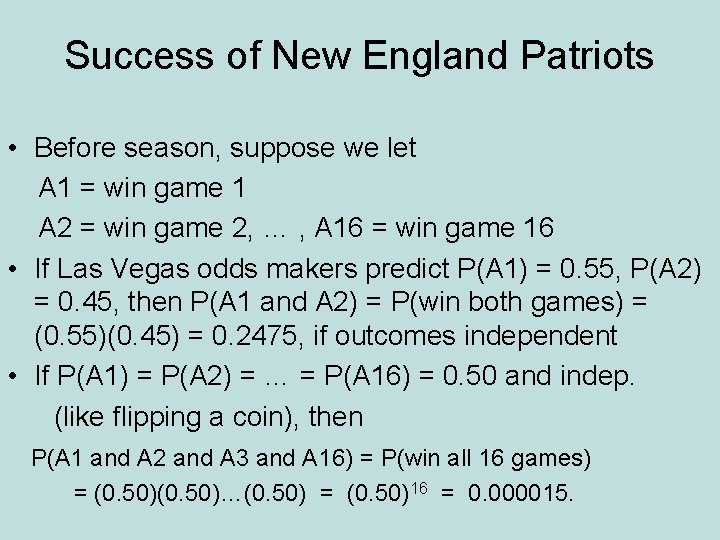 Success of New England Patriots

• Before season, suppose we let
A1 = win game 1
A2 = win game 2, … , A16 = win game 16

• If Las Vegas odds makers predict P(A1) = 0.55, P(A2) = 0.45, then P(A1 and A2) = P(win both games) = (0.55)(0.45) = 0.2475, if outcomes independent

• If P(A1) = P(A2) = … = P(A16) = 0.50 and indep.
(like flipping a coin), then

P(A1 and A2 and A3 and A16) = P(win all 16 games)
= (0.50)(0.50)…(0.50) = $(0.50)^{16}$ = 0.000015.